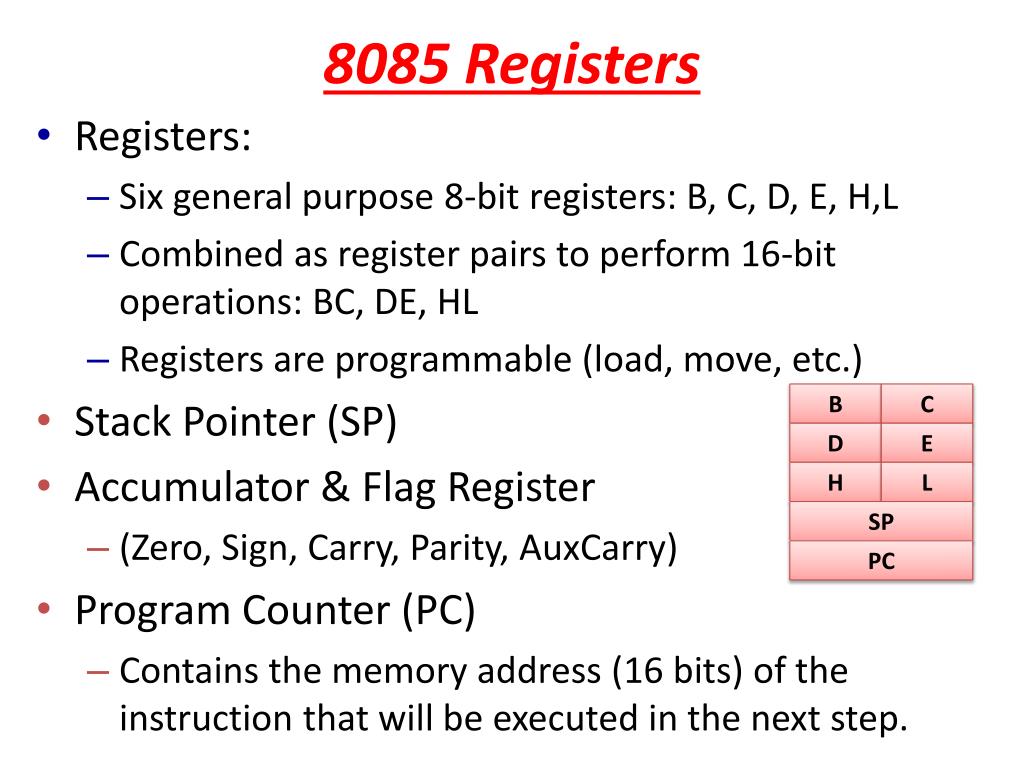 8085 Registers

• Registers:
– Six general purpose 8-bit registers: B, C, D, E, H,L
– Combined as register pairs to perform 16-bit operations: BC, DE, HL
– Registers are programmable (load, move, etc.)
• Stack Pointer (SP)
• Accumulator & Flag Register
– (Zero, Sign, Carry, Parity, AuxCarry)
• Program Counter (PC)
– Contains the memory address (16 bits) of the instruction that will be executed in the next step.

| B | C |
|---|---|
| D | E |
| H | L |
| SP | |
| PC | |